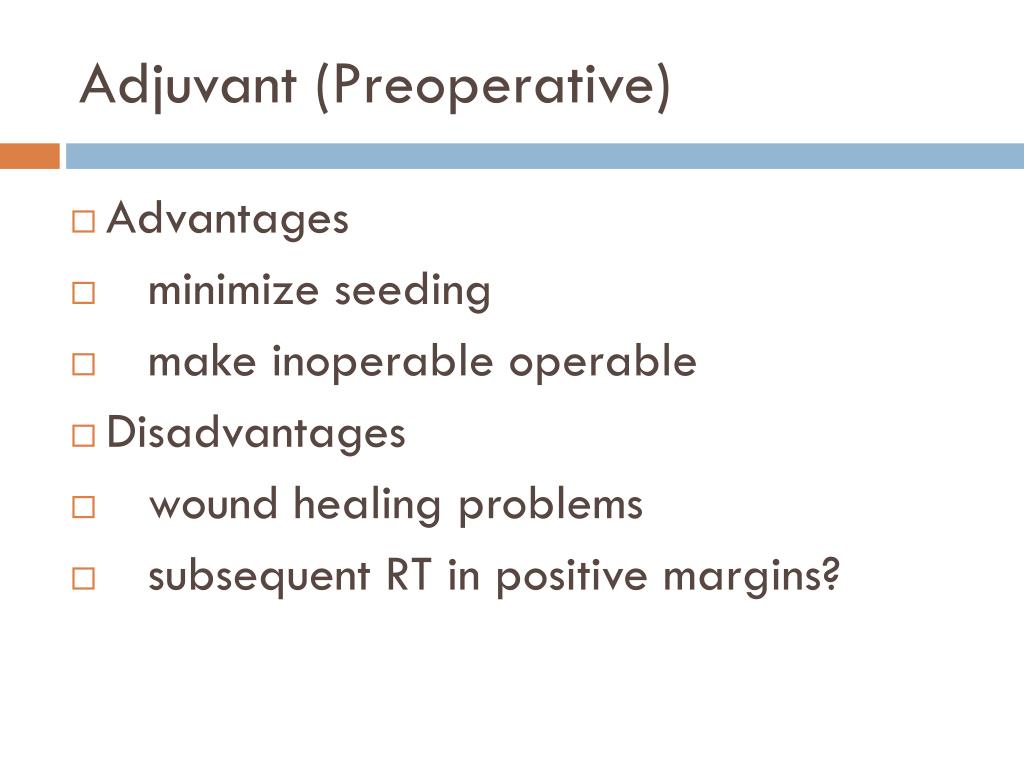 Adjuvant (Preoperative)

□ Advantages
□ minimize seeding
□ make inoperable operable
□ Disadvantages
□ wound healing problems
□ subsequent RT in positive margins?